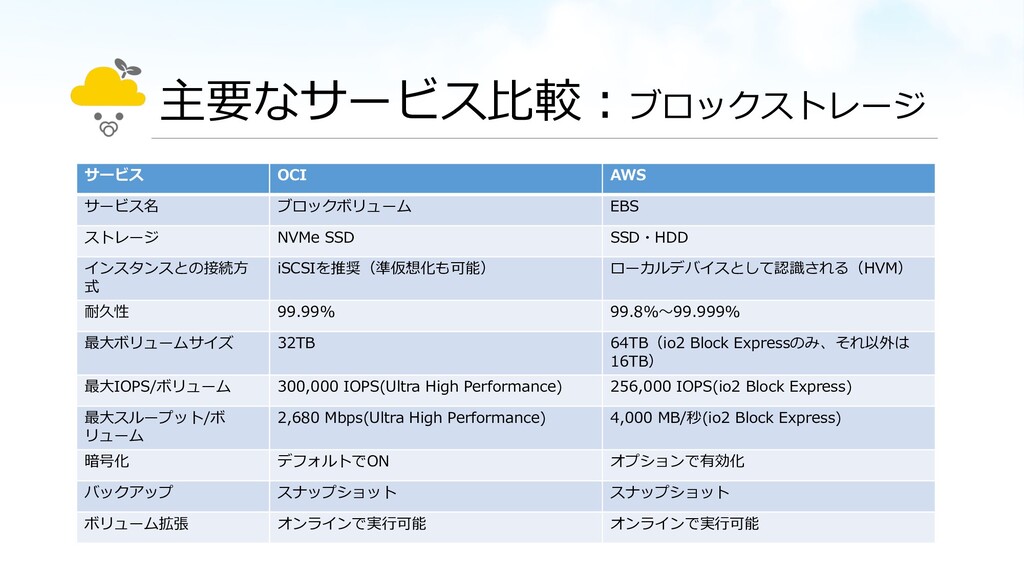 主要なサービス比較：ブロックストレージ

| サービス | OCI | AWS |
|---|---|---|
| サービス名 | ブロックボリューム | EBS |
| ストレージ | NVMe SSD | SSD・HDD |
| インスタンスとの接続方式 | iSCSIを推奨（準仮想化も可能） | ローカルデバイスとして認識される（HVM） |
| 耐久性 | 99.99% | 99.8%～99.999% |
| 最大ボリュームサイズ | 32TB | 64TB（io2 Block Expressのみ、それ以外は16TB） |
| 最大IOPS/ボリューム | 300,000 IOPS(Ultra High Performance) | 256,000 IOPS(io2 Block Express) |
| 最大スループット/ボリューム | 2,680 Mbps(Ultra High Performance) | 4,000 MB/秒(io2 Block Express) |
| 暗号化 | デフォルトでON | オプションで有効化 |
| バックアップ | スナップショット | スナップショット |
| ボリューム拡張 | オンラインで実行可能 | オンラインで実行可能 |